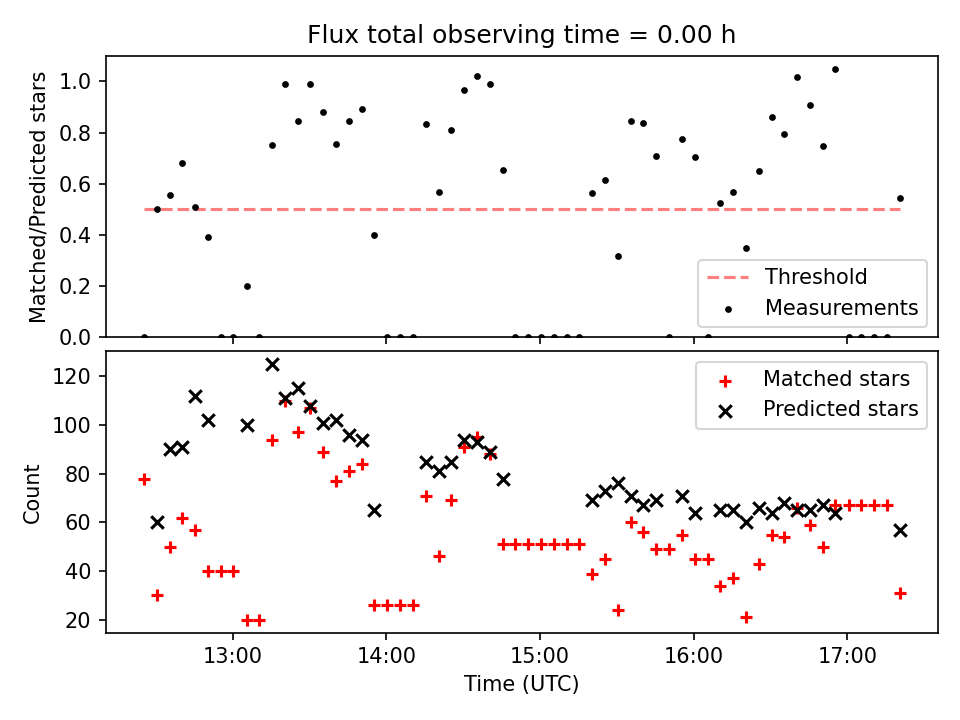 Flux total observing time = 0.00 h

Matched/Predicted stars

1.0
0.8
0.6
0.4
0.2
0.0

Threshold
Measurements

Count

120
100
80
60
40
20

Matched stars
Predicted stars

13:00
14:00
15:00
16:00
17:00

Time (UTC)